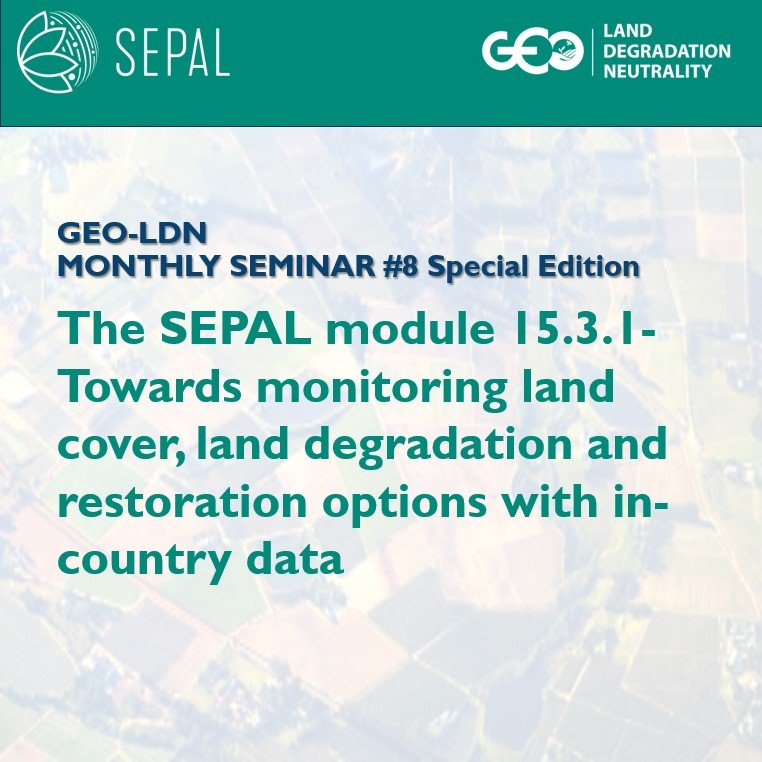 SEPAL

GEO LAND DEGRADATION NEUTRALITY

GEO-LDN
MONTHLY SEMINAR #8 Special Edition

The SEPAL module 15.3.1- Towards monitoring land cover, land degradation and restoration options with in-country data